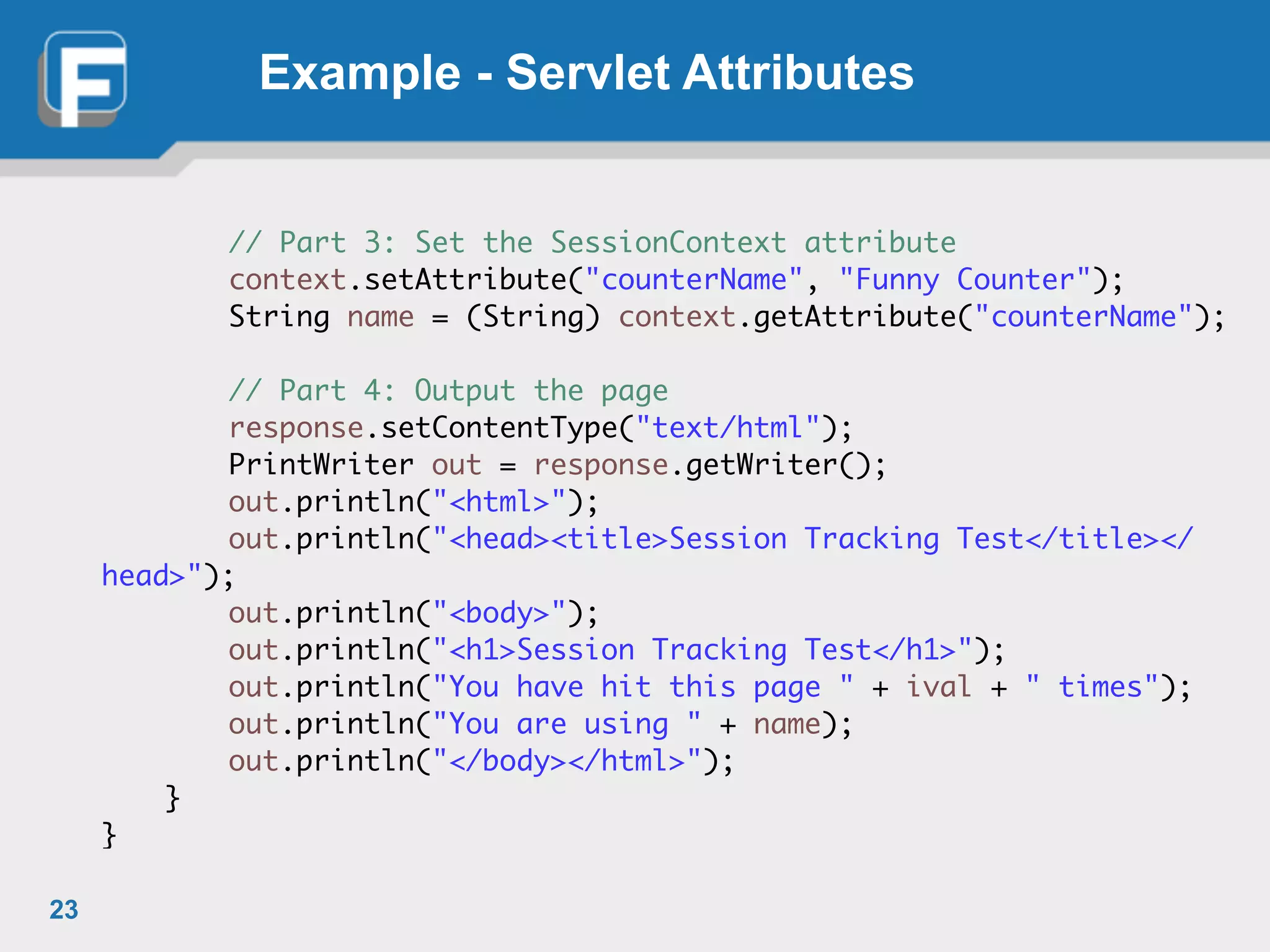 Example - Servlet Attributes

// Part 3: Set the SessionContext attribute
context.setAttribute("counterName", "Funny Counter");
String name = (String) context.getAttribute("counterName");

// Part 4: Output the page
response.setContentType("text/html");
PrintWriter out = response.getWriter();
out.println("<html>");
out.println("<head><title>Session Tracking Test</title></head>");
out.println("<body>");
out.println("<h1>Session Tracking Test</h1>");
out.println("You have hit this page " + ival + " times");
out.println("You are using " + name);
out.println("</body></html>");
}
}

23